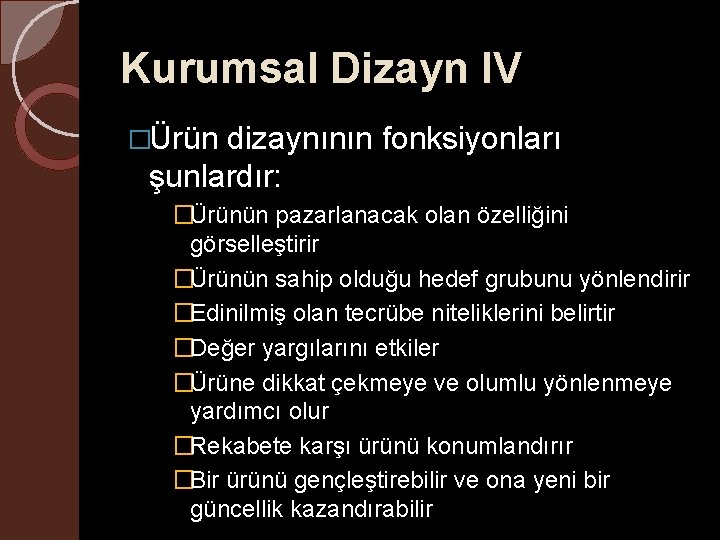 Kurumsal Dizayn IV

□Ürün dizaynının fonksiyonları şunlardır:

□Ürünün pazarlanacak olan özelliğini görselleştirir

□Ürünün sahip olduğu hedef grubunu yönlendirir

□Edinilmiş olan tecrübe niteliklerini belirtir

□Değer yargılarını etkiler

□Ürüne dikkat çekmeye ve olumlu yönlenmeye yardımcı olur

□Rekabete karşı ürünü konumlandırır

□Bir ürünü gençleştirebilir ve ona yeni bir güncellik kazandırabilir